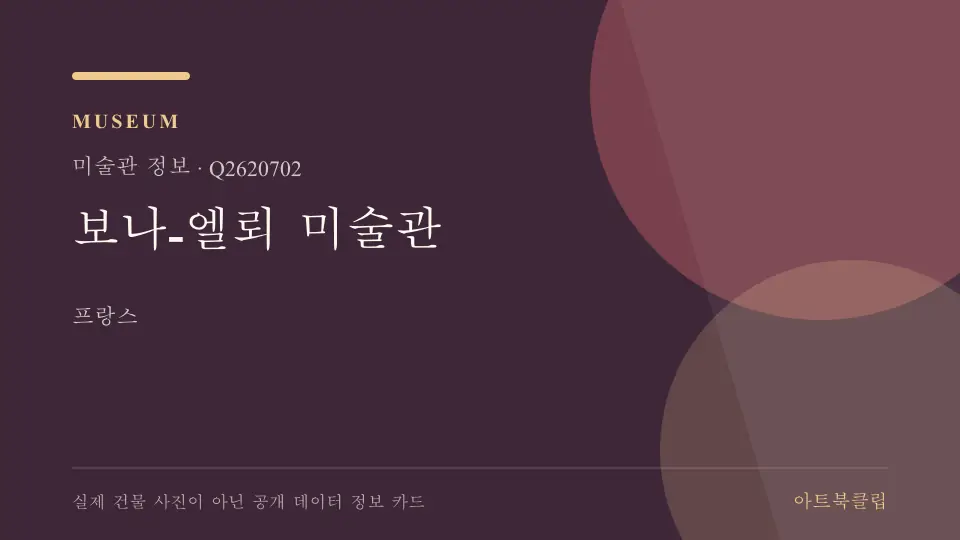 MUSEUM

미술관 정보 · Q2620702

보나-엘뢰 미술관

프랑스

실제 건물 사진이 아닌 공개 데이터 정보 카드

아트북클립